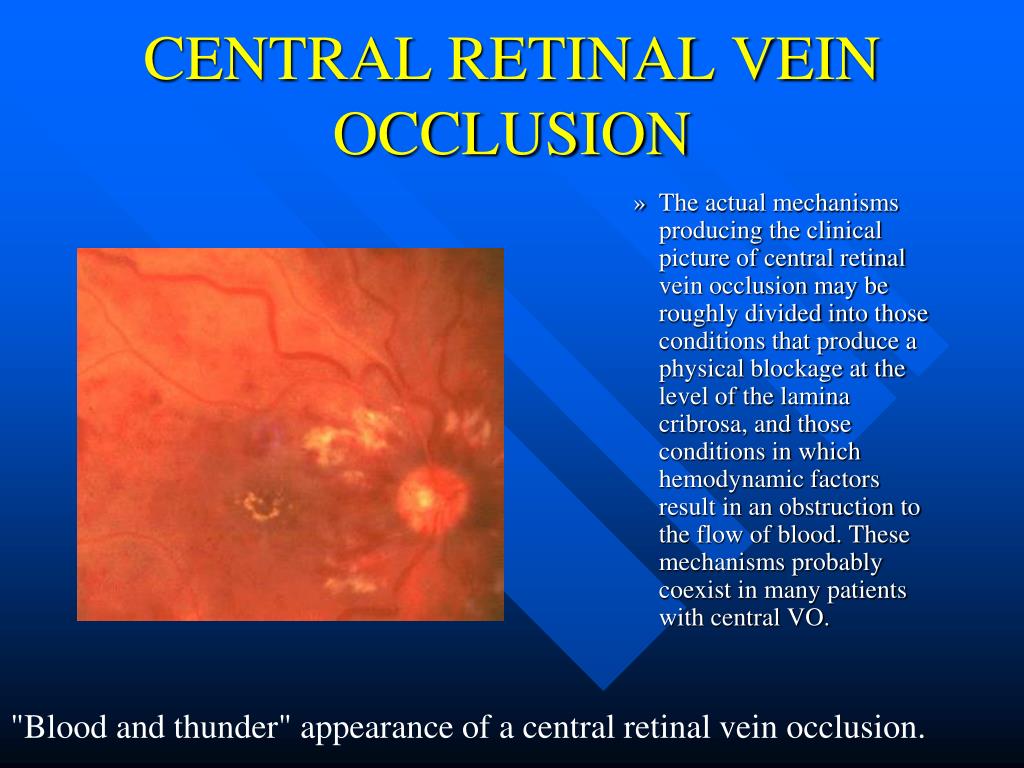 CENTRAL RETINAL VEIN OCCLUSION

» The actual mechanisms producing the clinical picture of central retinal vein occlusion may be roughly divided into those conditions that produce a physical blockage at the level of the lamina cribrosa, and those conditions in which hemodynamic factors result in an obstruction to the flow of blood. These mechanisms probably coexist in many patients with central VO.

"Blood and thunder" appearance of a central retinal vein occlusion.